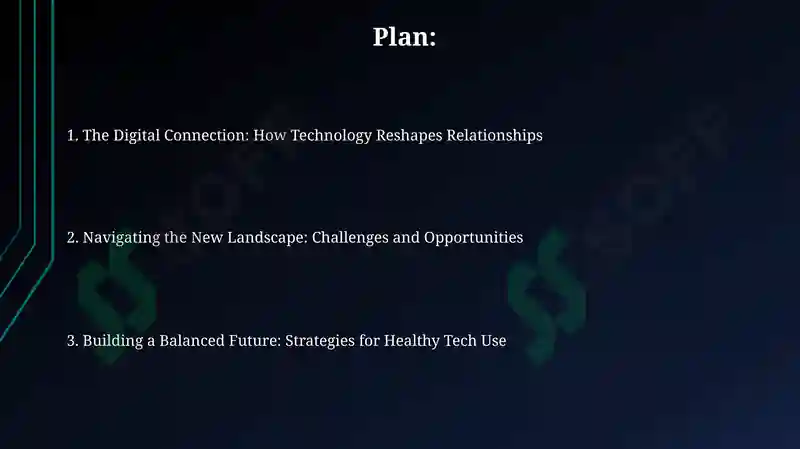 Plan:

1. The Digital Connection: How Technology Reshapes Relationships

2. Navigating the New Landscape: Challenges and Opportunities

3. Building a Balanced Future: Strategies for Healthy Tech Use